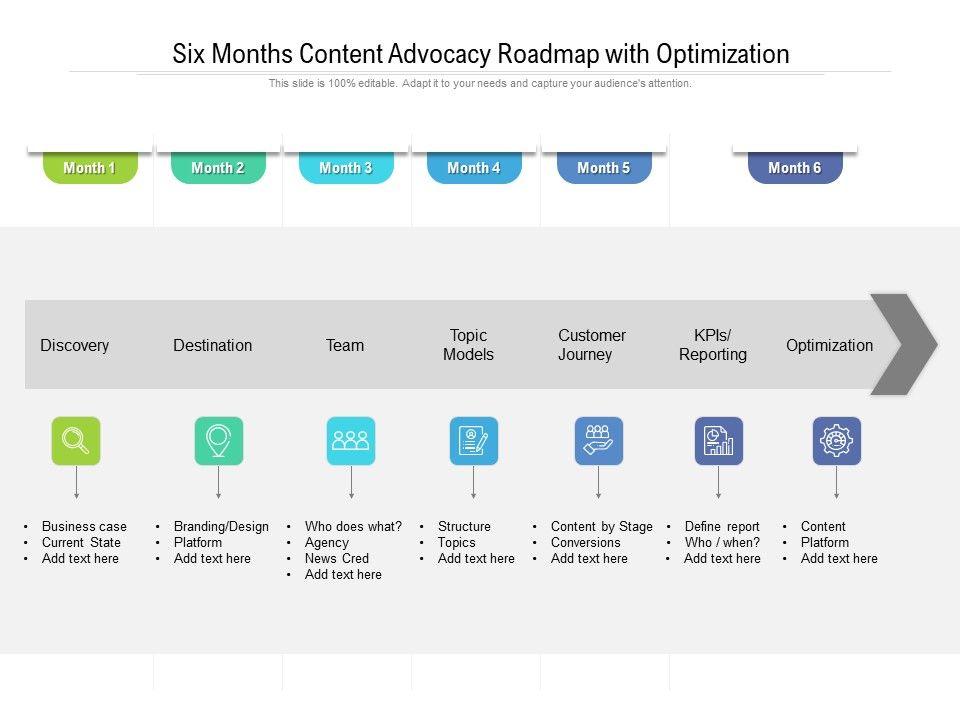 Six Months Content Advocacy Roadmap with Optimization

This slide is 100% editable. Adapt it to your needs and capture your audience's attention.

Month 1

Month 2

Month 3

Month 4

Month 5

Month 6

Discovery

Destination

Team

Topic Models

Customer Journey

KPIs/ Reporting

Optimization

- Business case
- Current State
- Add text here

- Branding/Design
- Platform
- Add text here

- Who does what?
- Agency
- News Cred
- Add text here

- Structure
- Topics
- Add text here

- Content by Stage
- Conversions
- Add text here

- Define report
- Who / when?
- Add text here

- Content
- Platform
- Add text here